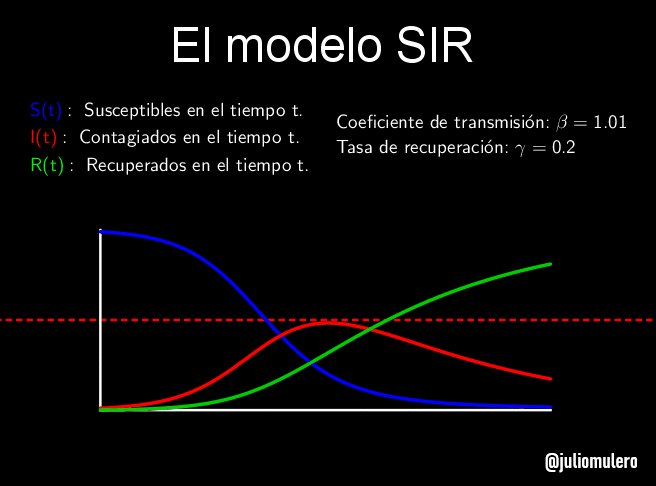 El modelo SIR

S(t) : Susceptibles en el tiempo t.
I(t) : Contagiados en el tiempo t.
R(t) : Recuperados en el tiempo t.

Coeficiente de transmisión: $\beta = 1.01$
Tasa de recuperación: $\gamma = 0.2$

@juliomulero